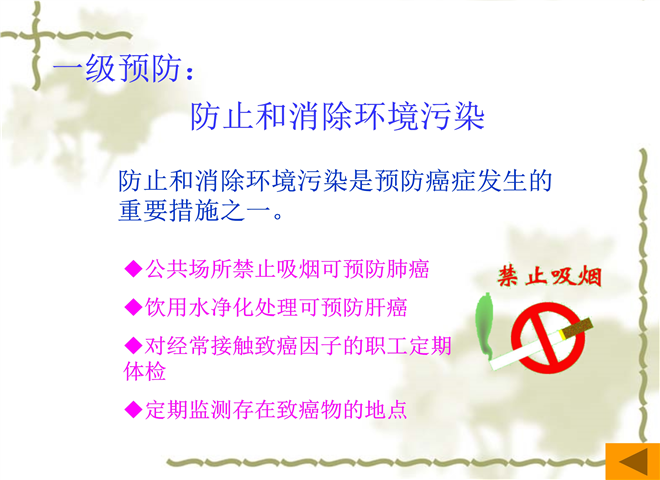 一级预防：

防止和消除环境污染

防止和消除环境污染是预防癌症发生的重要措施之一。

◆公共场所禁止吸烟可预防肺癌

◆饮用水净化处理可预防肝癌

◆对经常接触致癌因子的职工定期体检

◆定期监测存在致癌物的地点

禁止吸烟